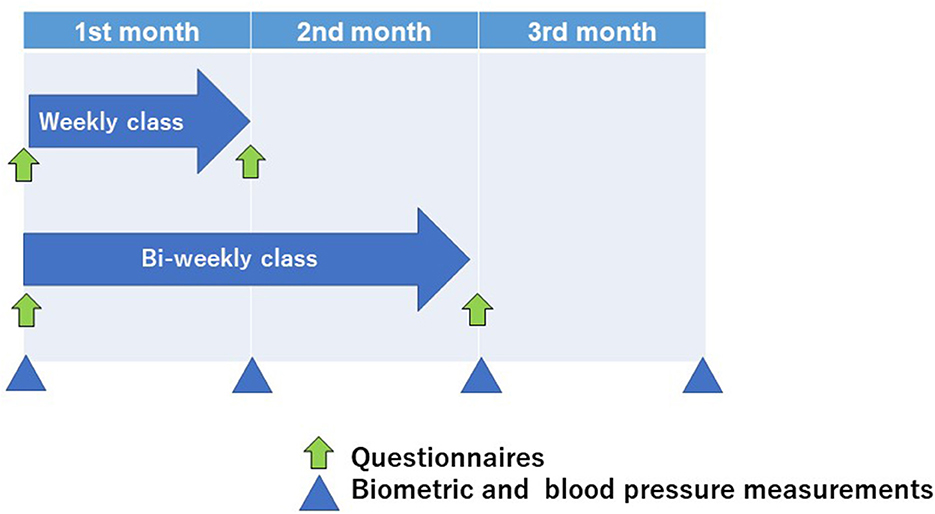 1st month
2nd month
3rd month

Weekly class

Bi-weekly class

Questionnaires
Biometric and blood pressure measurements